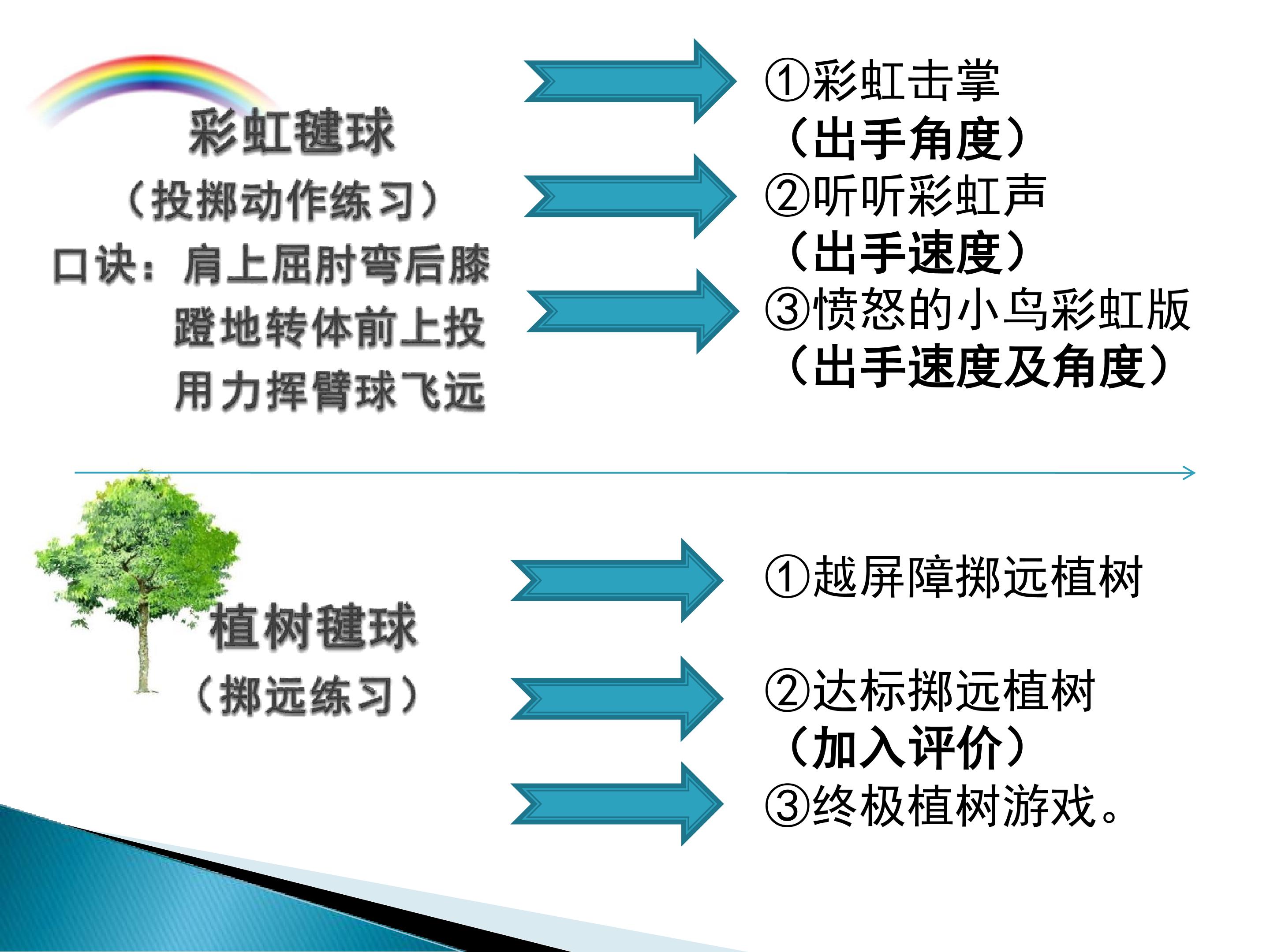 彩虹毽球
（投掷动作练习）
口诀：肩上屈肘弯后膝
蹬地转体前上投
用力挥臂球飞远

①彩虹击掌
（出手角度）
②听听彩虹声
（出手速度）
③愤怒的小鸟彩虹版
（出手速度及角度）

植树毽球
（掷远练习）

①越屏障掷远植树

②达标掷远植树
（加入评价）
③终极植树游戏。